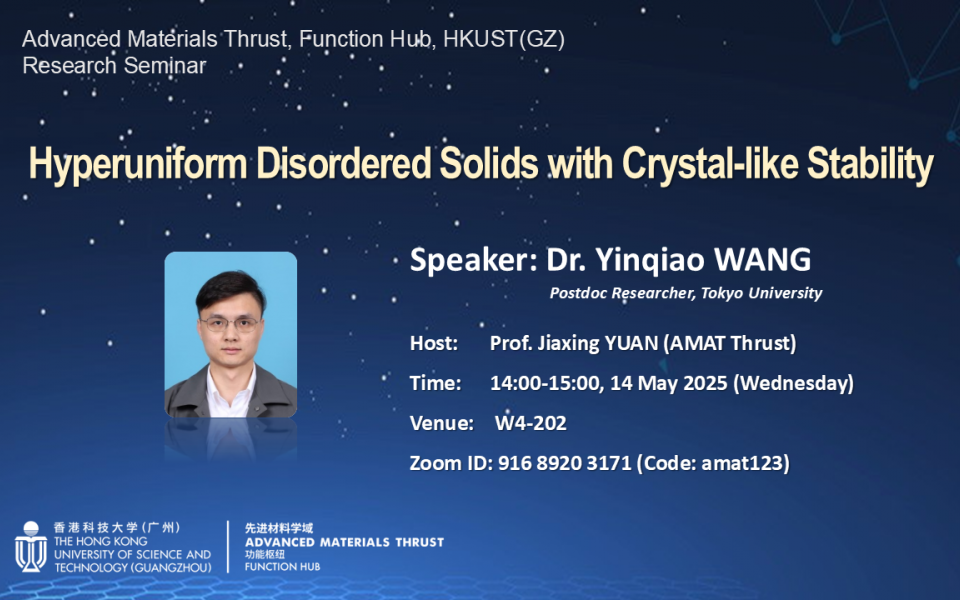 Advanced Materials Thrust, Function Hub, HKUST(GZ)
Research Seminar

Hyperuniform Disordered Solids with Crystal-like Stability

Speaker: Dr. Yinqiao WANG
Postdoc Researcher, Tokyo University

Host: Prof. Jiaxing YUAN (AMAT Thrust)

Time: 14:00-15:00, 14 May 2025 (Wednesday)

Venue: W4-202

Zoom ID: 916 8920 3171 (Code: amat123)

香港科技大学（广州）
THE HONG KONG UNIVERSITY OF SCIENCE AND TECHNOLOGY (GUANGZHOU)

先进材料学域
ADVANCED MATERIALS THRUST
功能枢纽
FUNCTION HUB